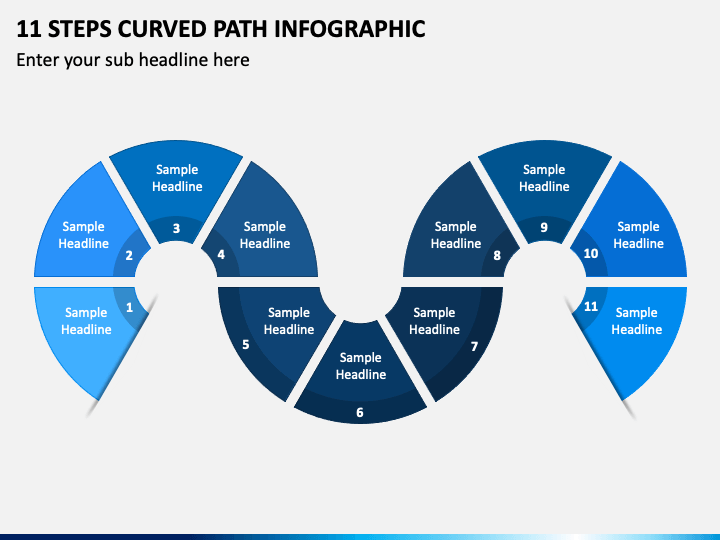 11 STEPS CURVED PATH INFOGRAPHIC

Enter your sub headline here

Sample Headline
1

Sample Headline
2

Sample Headline
3

Sample Headline
4

Sample Headline
5

Sample Headline
6

Sample Headline
7

Sample Headline
8

Sample Headline
9

Sample Headline
10

Sample Headline
11